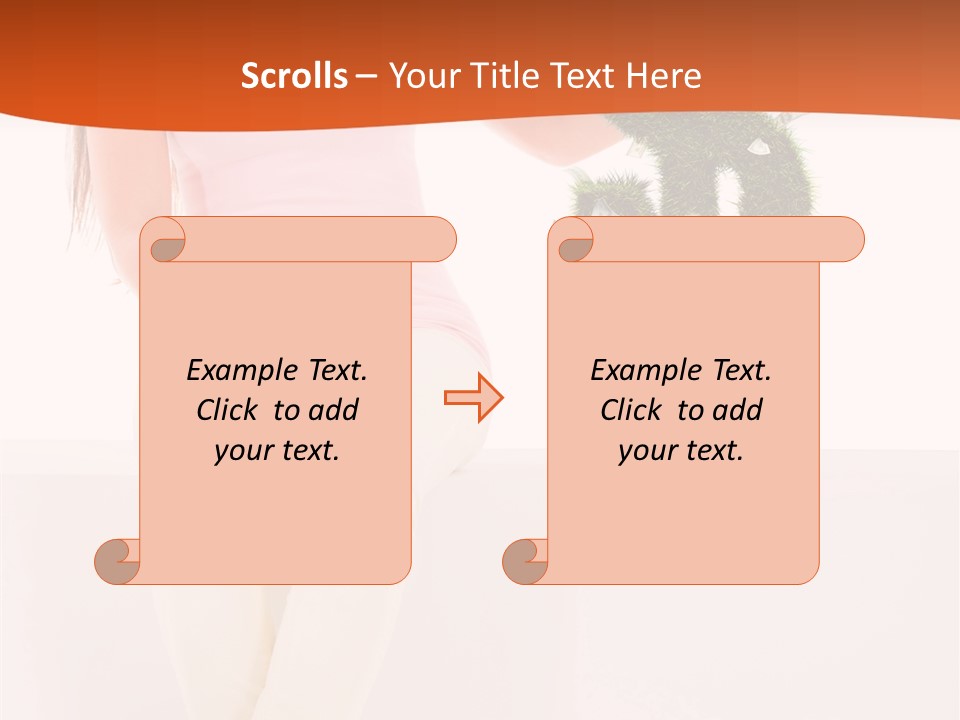 Scrolls – Your Title Text Here

Example Text. Click to add your text.

Example Text. Click to add your text.